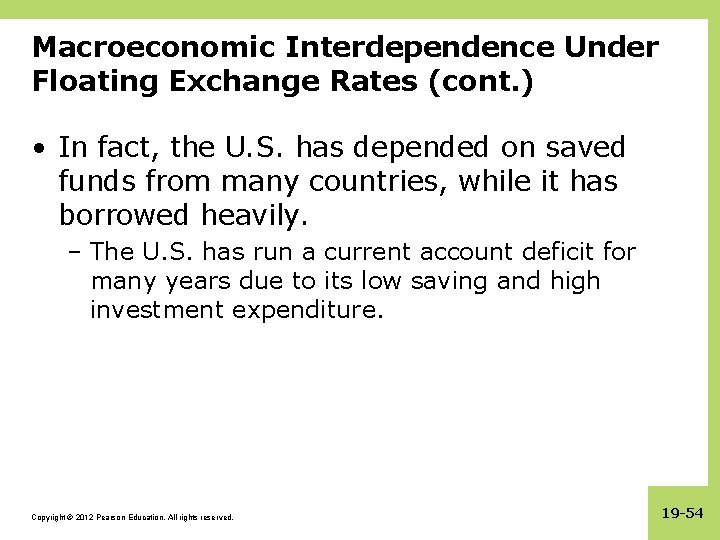 Macroeconomic Interdependence Under Floating Exchange Rates (cont.)

• In fact, the U.S. has depended on saved funds from many countries, while it has borrowed heavily.

– The U.S. has run a current account deficit for many years due to its low saving and high investment expenditure.

Copyright © 2012 Pearson Education. All rights reserved.

19-54